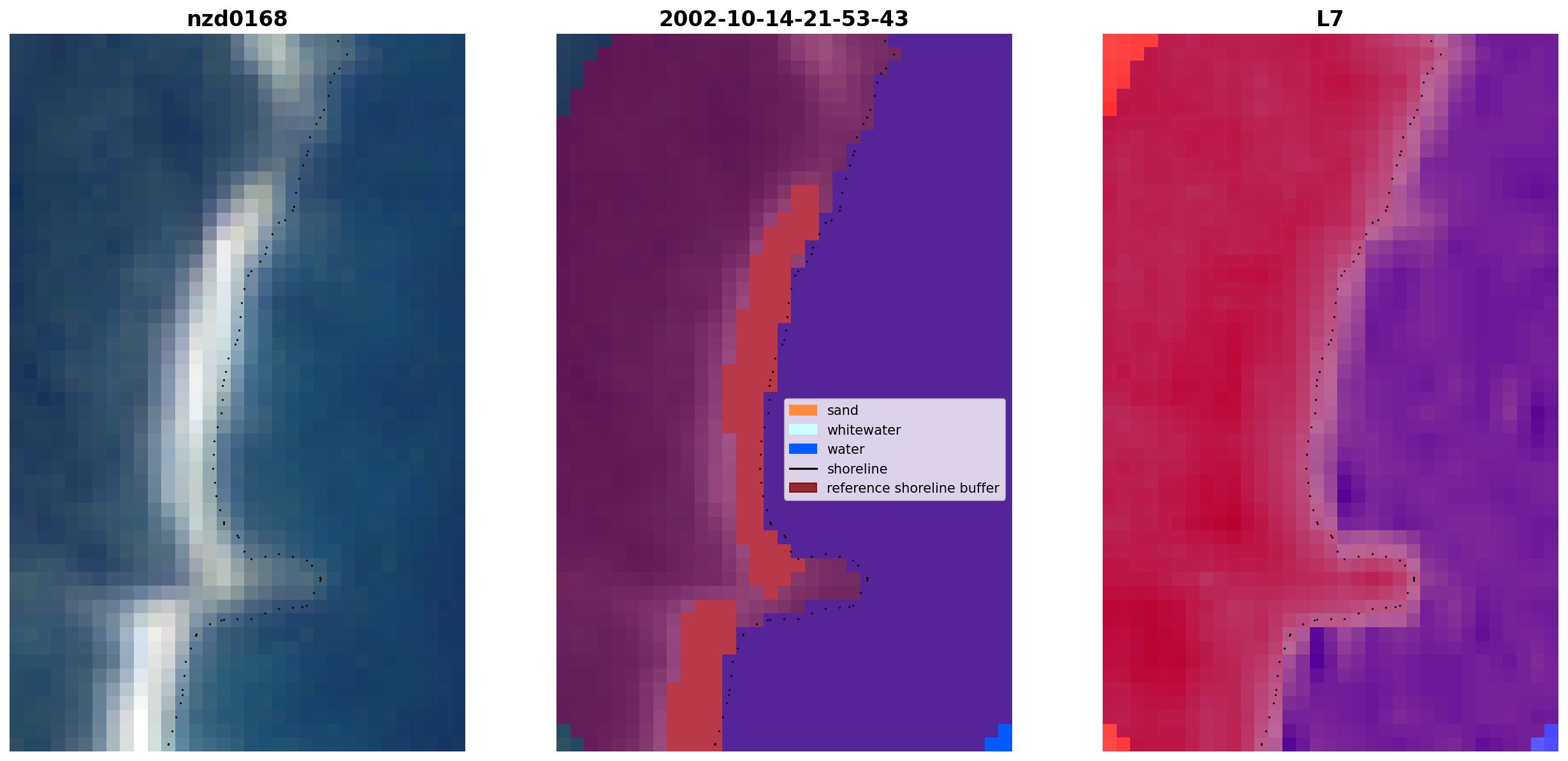 nzd0168

2002-10-14-21-53-43

sand
whitewater
water
shoreline
reference shoreline buffer

L7